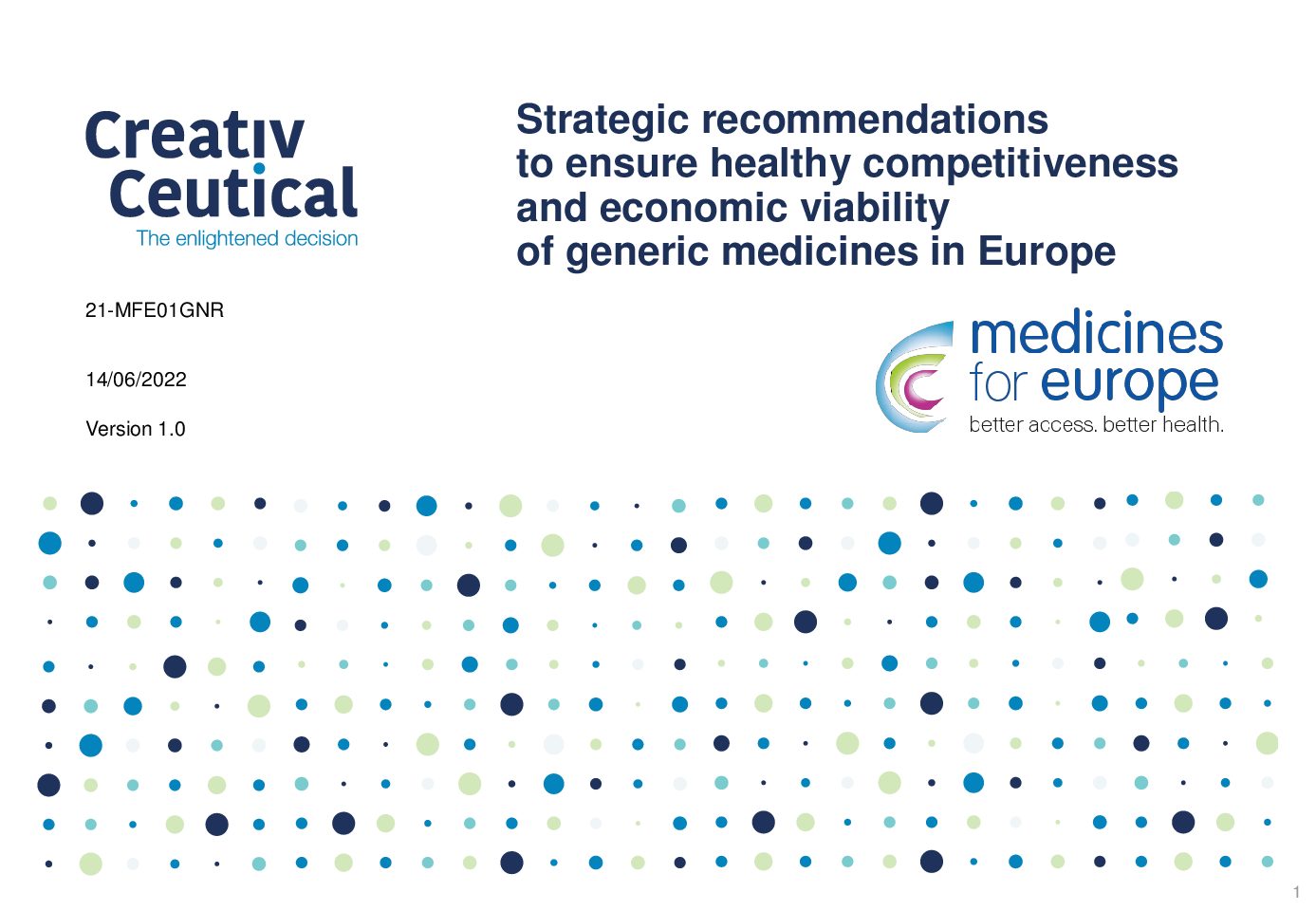 Creativ Ceutical
The enlightened decision

Strategic recommendations to ensure healthy competitiveness and economic viability of generic medicines in Europe

21-MFE01GNR

14/06/2022

Version 1.0

medicines for europe
better access. better health.

1